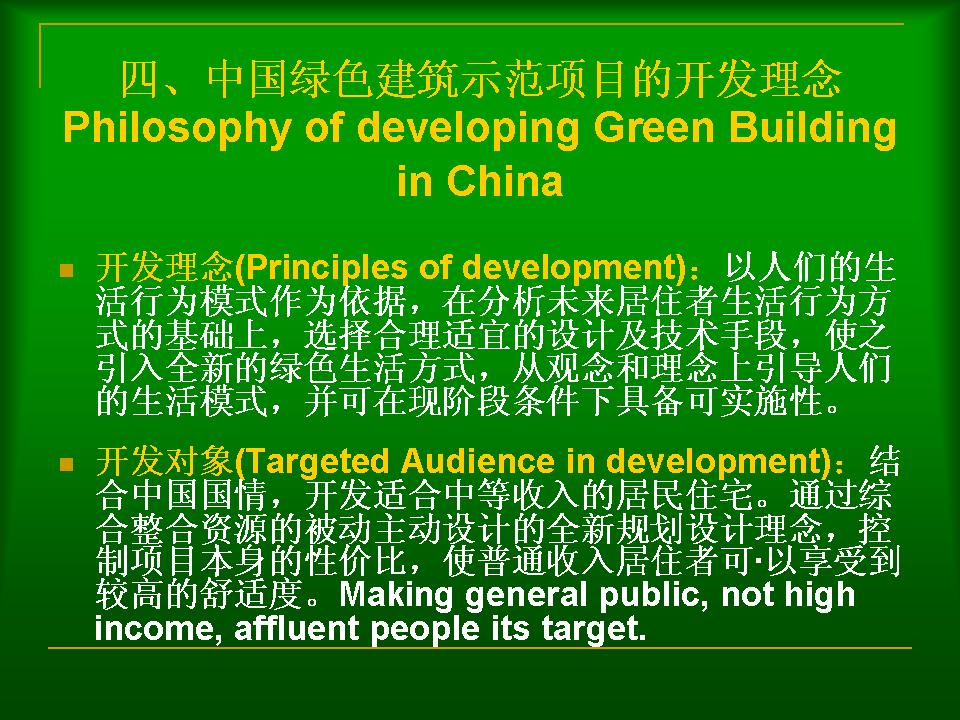 四、中国绿色建筑示范项目的开发理念
Philosophy of developing Green Building in China

开发理念(Principles of development)：以人们的生活行为模式作为依据，在分析未来居住者生活行为方式的基础上，选择合理适宜的设计及技术手段，使之引入全新的绿色生活方式，从观念和理念上引导人们的生活模式，并可在现阶段条件下具备可实施性。

开发对象(Targeted Audience in development)：结合中国国情，开发适合中等收入的居民住宅。通过综合整合资源的被动主动设计的全新规划设计理念，控制项目本身的性价比，使普通收入居住者可·以享受到较高的舒适度。Making general public, not high income, affluent people its target.